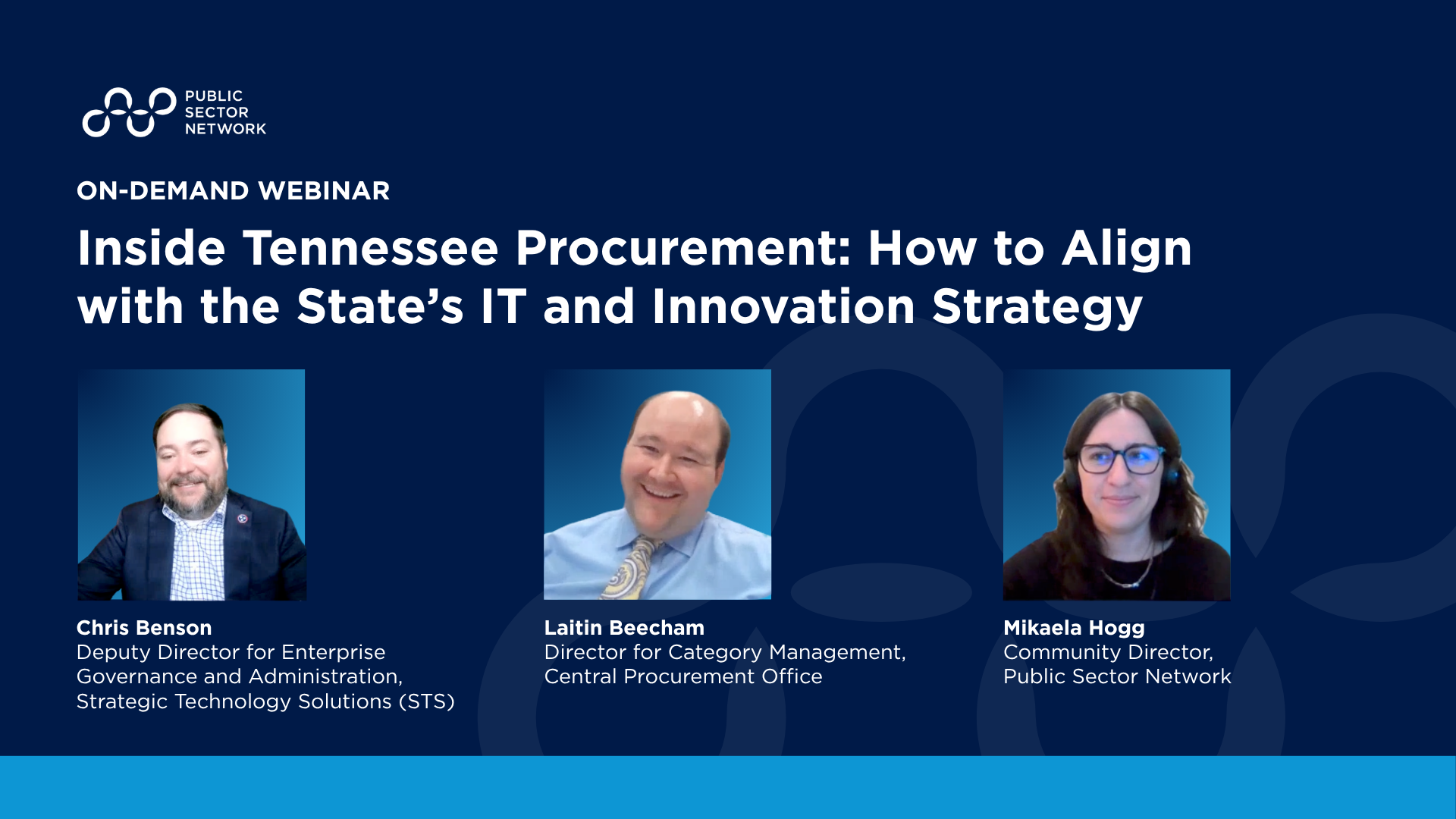 PUBLIC SECTOR NETWORK

ON-DEMAND WEBINAR

Inside Tennessee Procurement: How to Align with the State's IT and Innovation Strategy

Chris Benson
Deputy Director for Enterprise Governance and Administration, Strategic Technology Solutions (STS)

Laitin Beecham
Director for Category Management, Central Procurement Office

Mikaela Hogg
Community Director, Public Sector Network